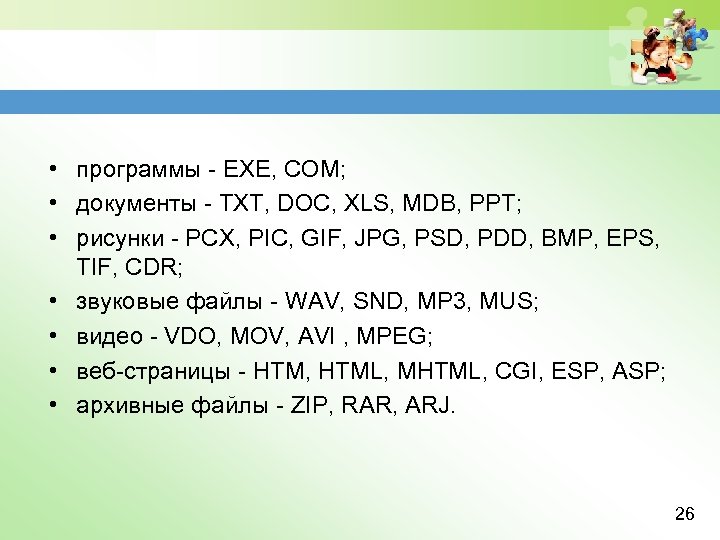 • программы - EXE, COM;
• документы - TXT, DOC, XLS, MDB, PPT;
• рисунки - PCX, PIC, GIF, JPG, PSD, PDD, BMP, EPS, TIF, CDR;
• звуковые файлы - WAV, SND, MP3, MUS;
• видео - VDO, MOV, AVI , MPEG;
• веб-страницы - HTM, HTML, MHTML, CGI, ESP, ASP;
• архивные файлы - ZIP, RAR, ARJ.

26